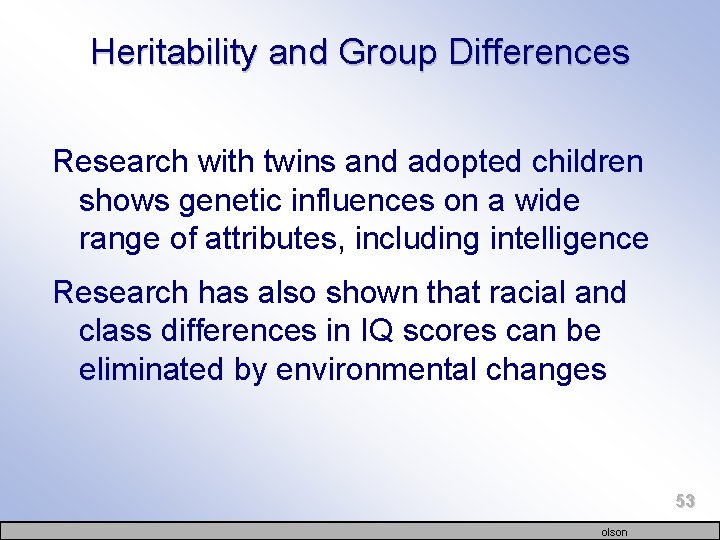 Heritability and Group Differences

Research with twins and adopted children shows genetic influences on a wide range of attributes, including intelligence

Research has also shown that racial and class differences in IQ scores can be eliminated by environmental changes

53

olson